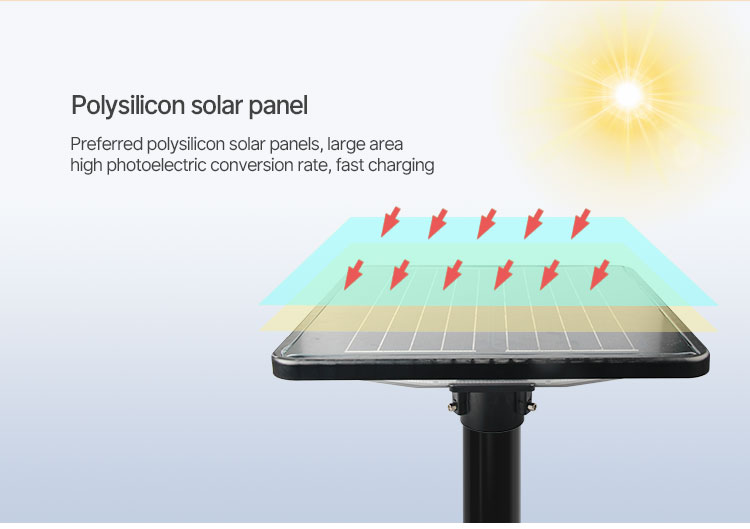 Polysilicon solar panel

Preferred polysilicon solar panels, large area
high photoelectric conversion rate, fast charging